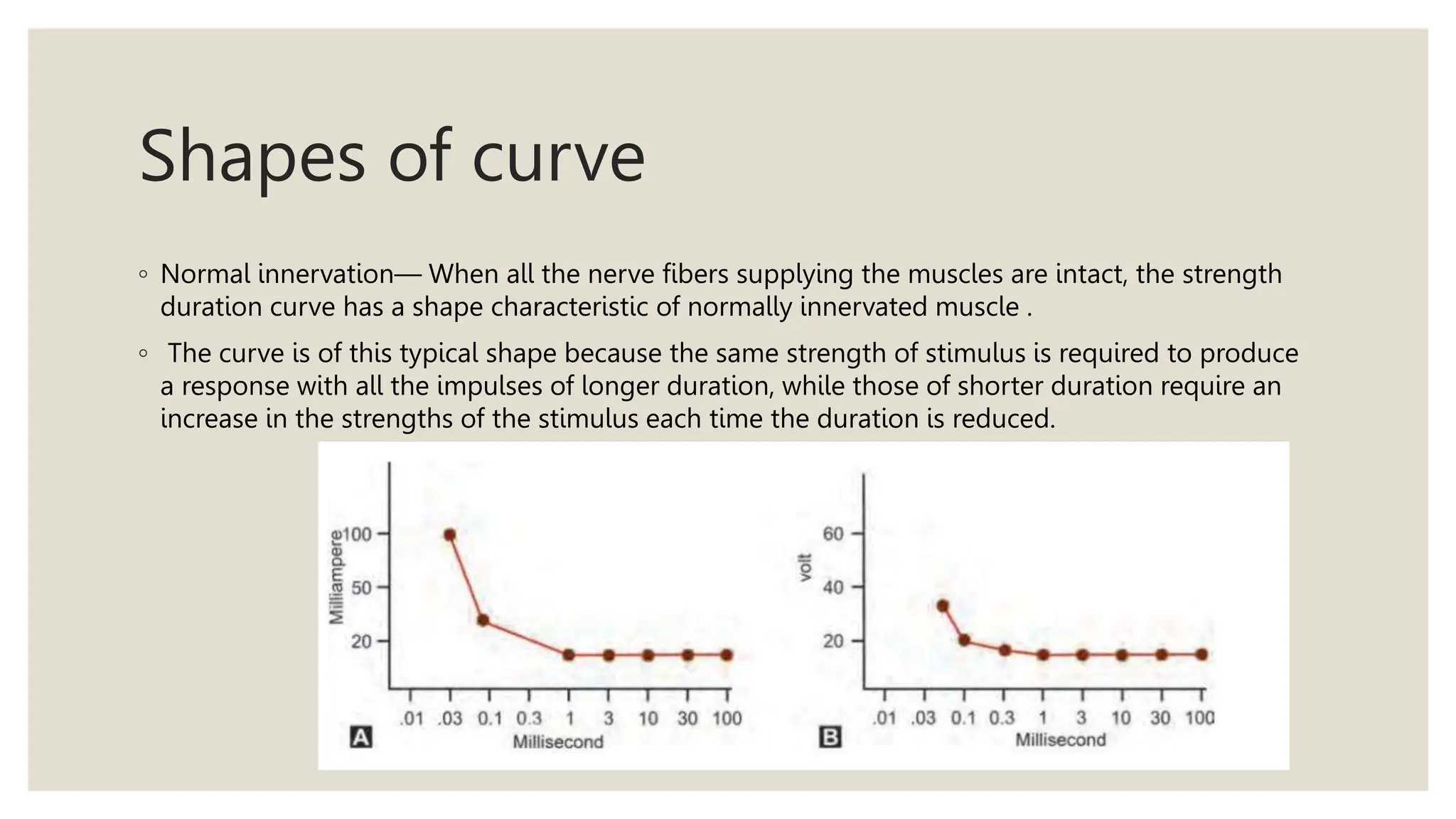 Shapes of curve

◦ Normal innervation— When all the nerve fibers supplying the muscles are intact, the strength duration curve has a shape characteristic of normally innervated muscle .

◦ The curve is of this typical shape because the same strength of stimulus is required to produce a response with all the impulses of longer duration, while those of shorter duration require an increase in the strengths of the stimulus each time the duration is reduced.

Milliampere
100
50
20
.01 .03 0.1 0.3 1 3 10 30 100
A
Millisecond

volt
60
40
20
.01 .03 0.1 0.3 1 3 10 30 100
B
Millisecond